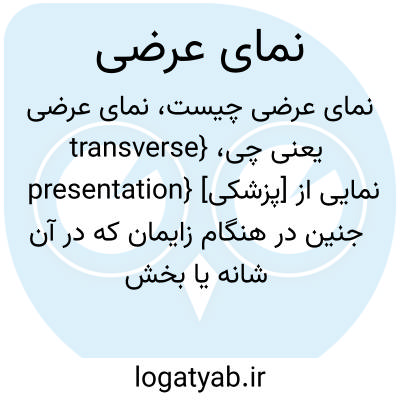 نمای عرضی

نمای عرضی چیست، نمای عرضی یعنی چی، {transverse presentation} [پزشکی] نمایی از جنین در هنگام زایمان که در آن شانه یا بخش

logatyab.ir